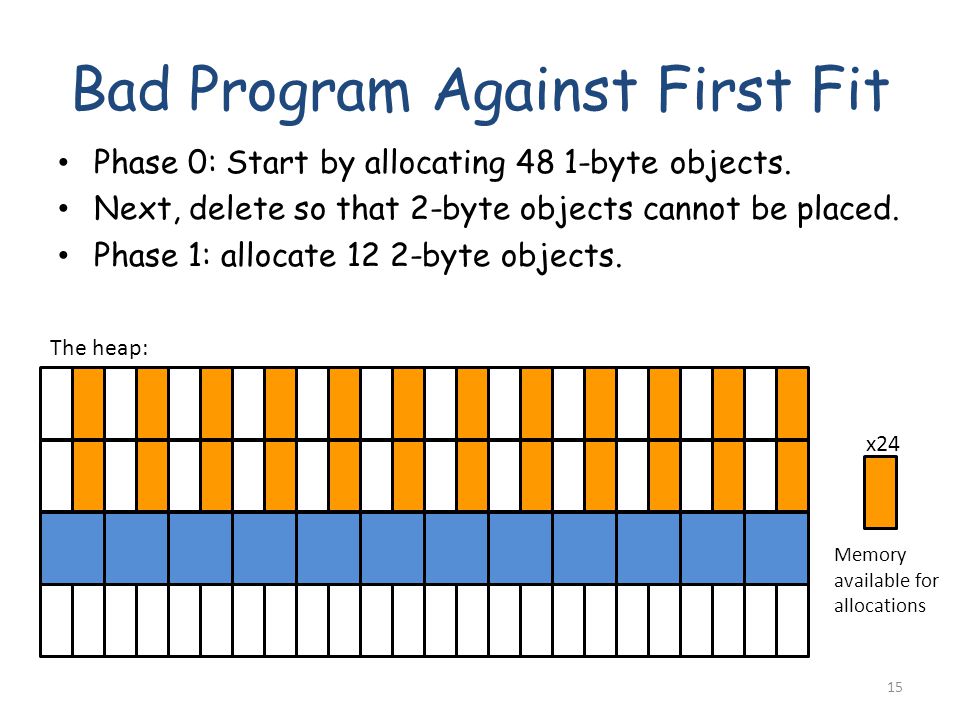 Bad Program Against First Fit

• Phase 0: Start by allocating 48 1-byte objects.
• Next, delete so that 2-byte objects cannot be placed.
• Phase 1: allocate 12 2-byte objects.

The heap:

x24

Memory available for allocations

15